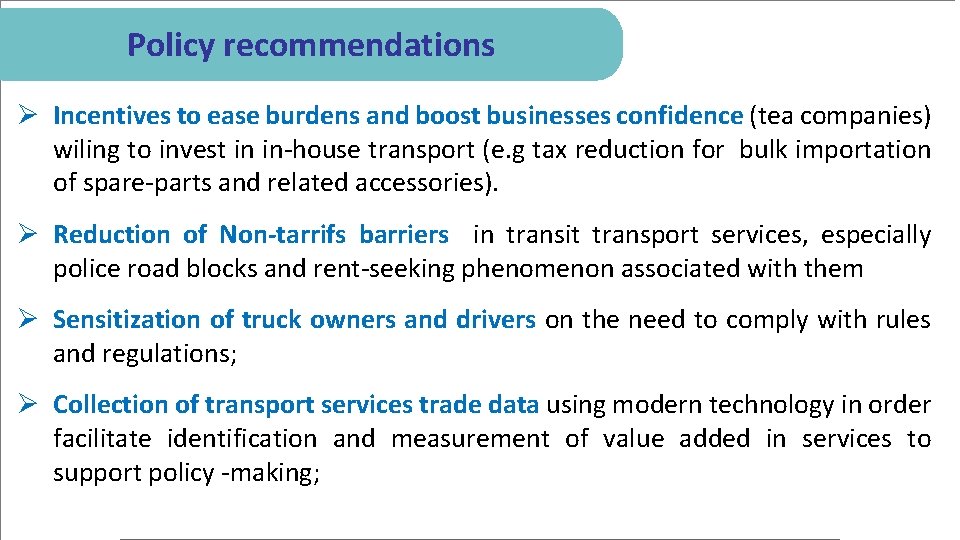 Policy recommendations

➢ Incentives to ease burdens and boost businesses confidence (tea companies) wiling to invest in in-house transport (e.g tax reduction for bulk importation of spare-parts and related accessories).

➢ Reduction of Non-tarrifs barriers in transit transport services, especially police road blocks and rent-seeking phenomenon associated with them

➢ Sensitization of truck owners and drivers on the need to comply with rules and regulations;

➢ Collection of transport services trade data using modern technology in order facilitate identification and measurement of value added in services to support policy -making;